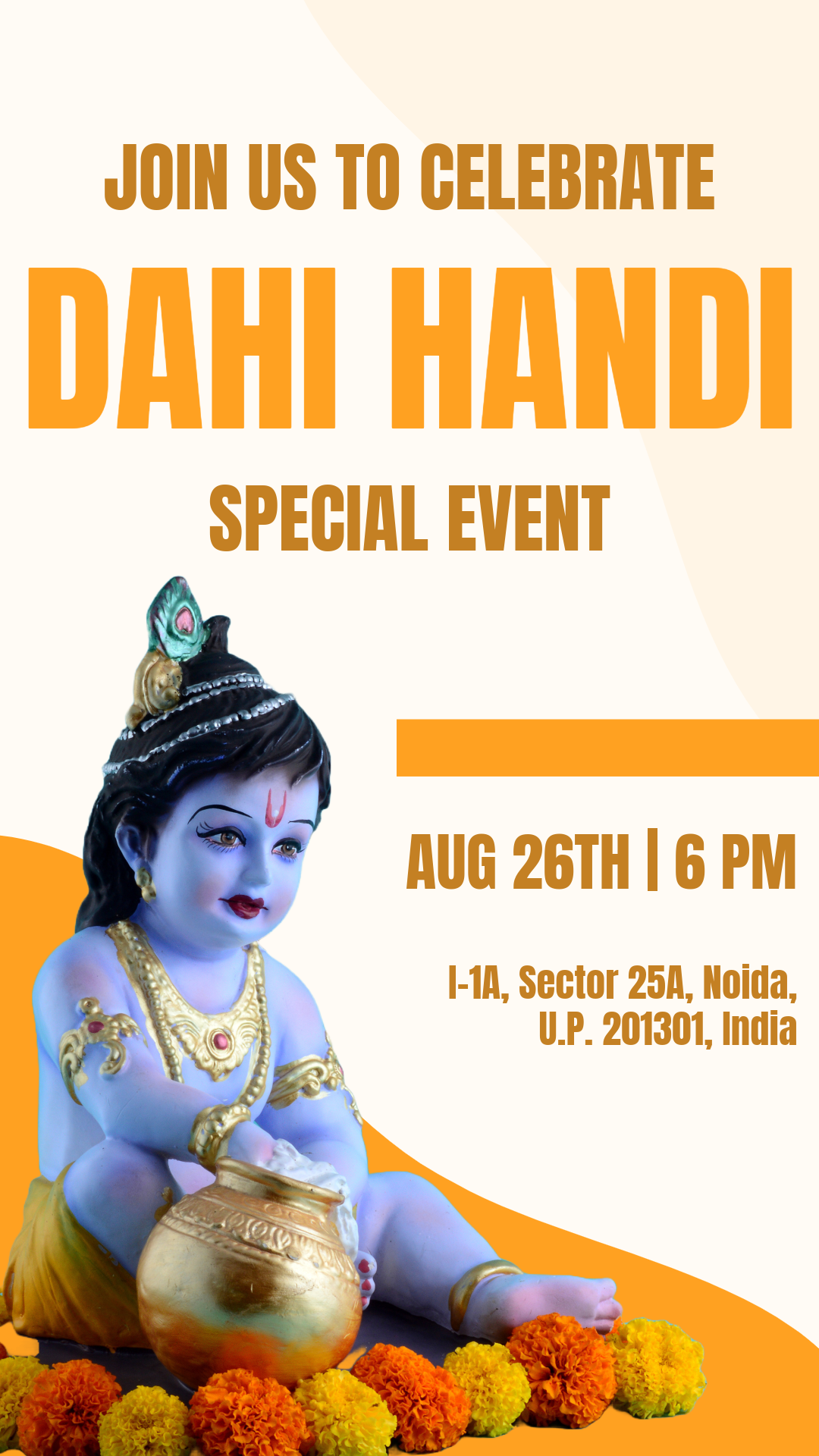 JOIN US TO CELEBRATE

DAHI HANDI

SPECIAL EVENT

AUG 26TH | 6 PM

I-1A, Sector 25A, Noida, U.P. 201301, India